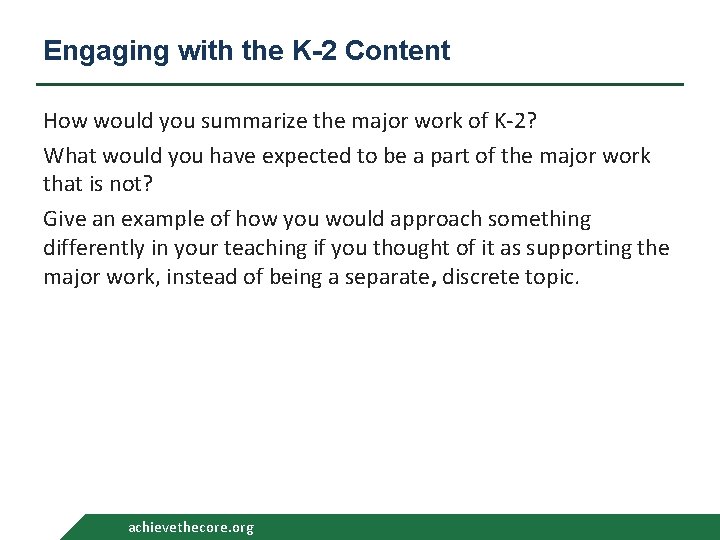 Engaging with the K-2 Content

How would you summarize the major work of K-2?

What would you have expected to be a part of the major work that is not?

Give an example of how you would approach something differently in your teaching if you thought of it as supporting the major work, instead of being a separate, discrete topic.

achievethecore.org